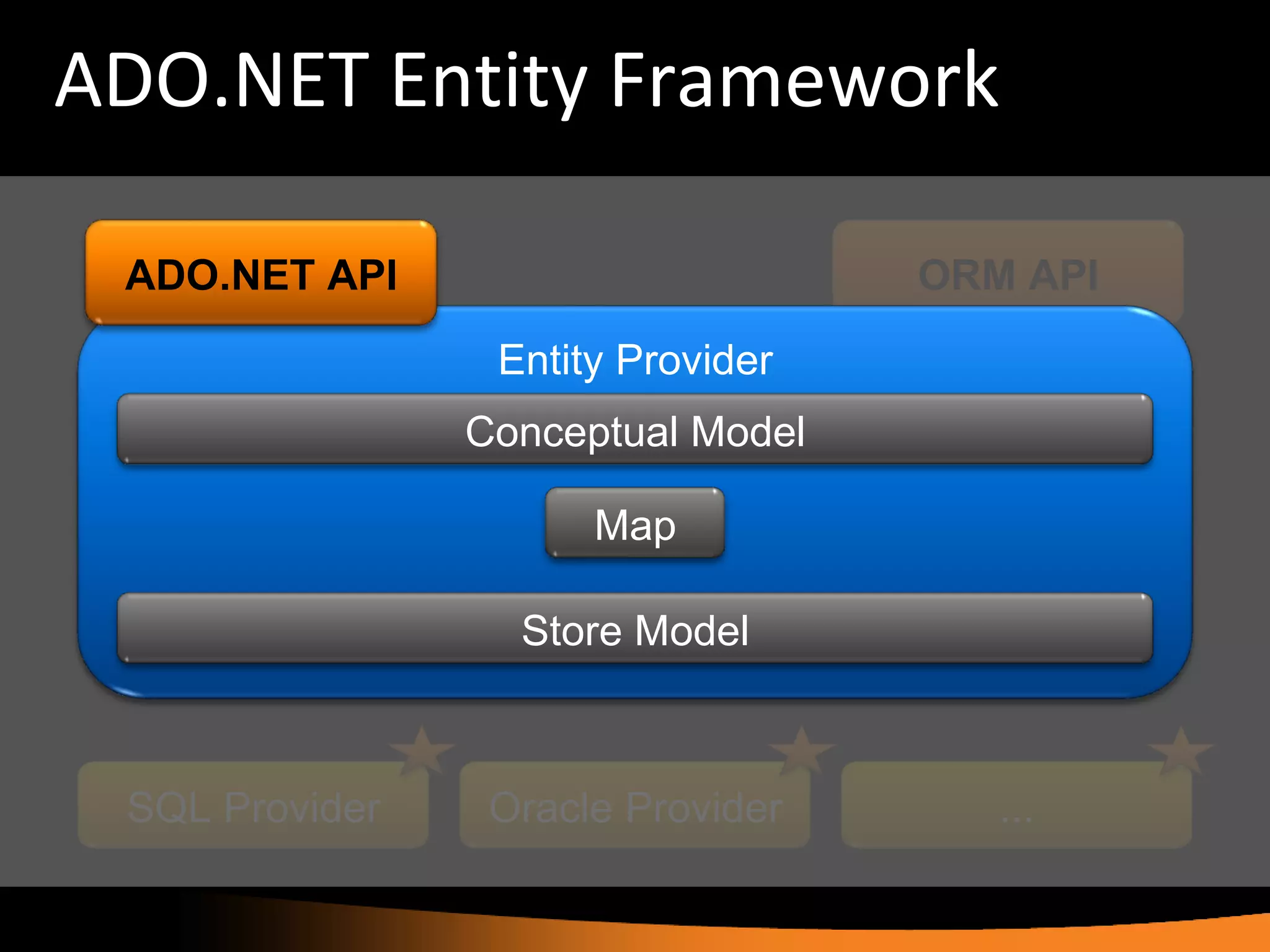 ADO.NET Entity Framework

ADO.NET API

ORM API

Entity Provider

Conceptual Model

Map

Store Model

SQL Provider

Oracle Provider

...